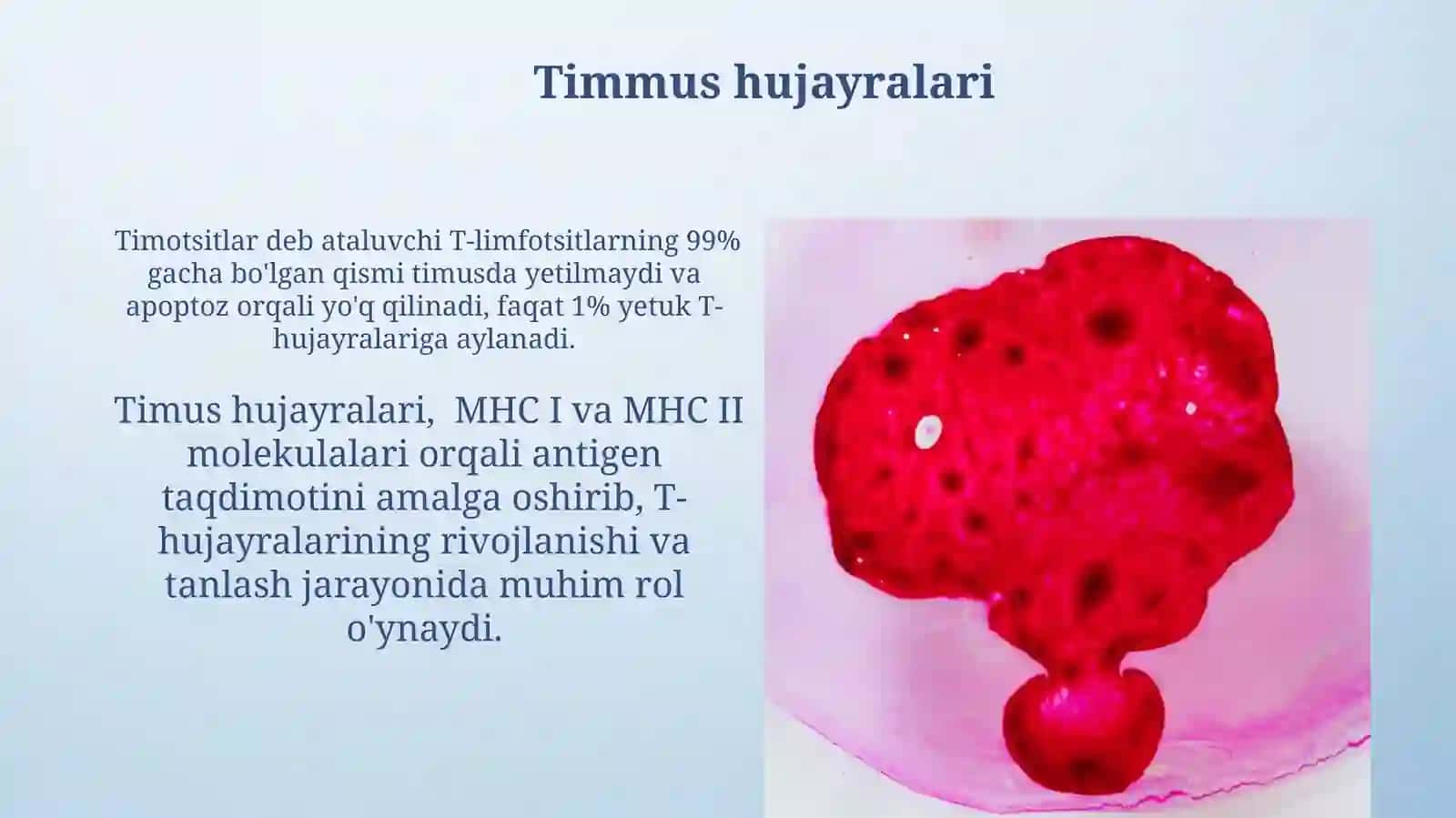 Timmus hujayralari

Timotsitlar deb ataluvchi T-limfotsitlarning 99% gacha bo'lgan qismi timusda yetilmaydi va apoptoz orqali yo'q qilinadi, faqat 1% yetuk T-hujayralariga aylanadi.

Timus hujayralari, MHC I va MHC II molekulalari orqali antigen taqdimotini amalga oshirib, T-hujayralarining rivojlanishi va tanlash jarayonida muhim rol o'ynaydi.